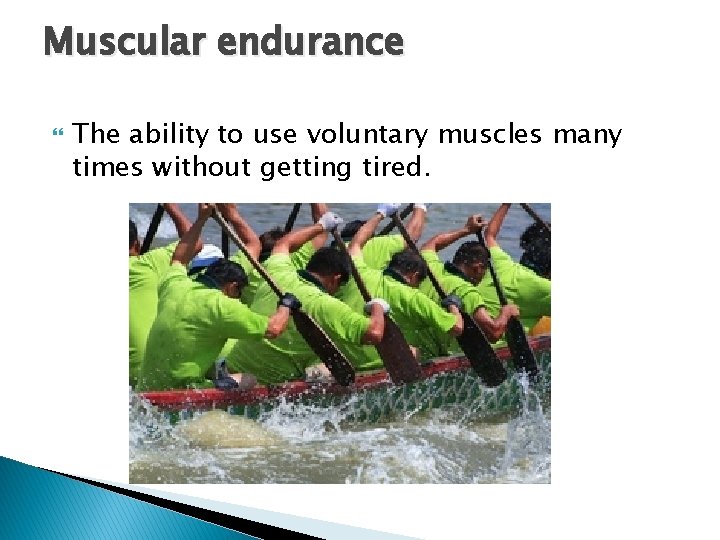 Muscular endurance

The ability to use voluntary muscles many times without getting tired.